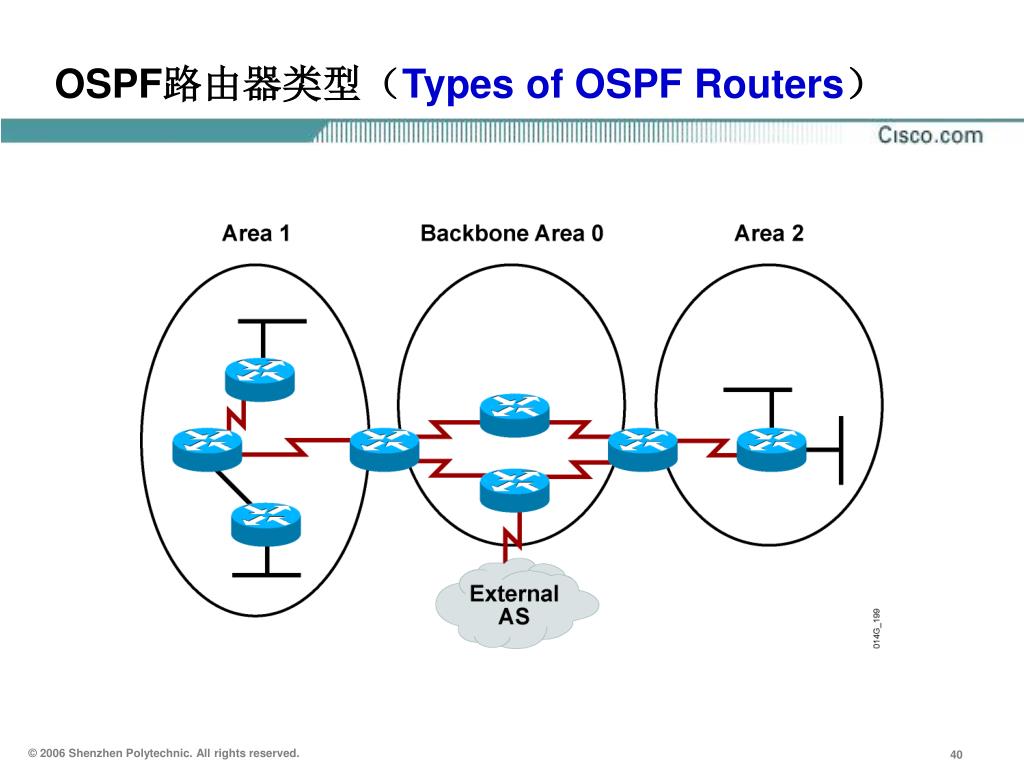 OSPF路由器类型（Types of OSPF Routers）

Cisco.com

Area 1

Backbone Area 0

Area 2

External AS

014G_199

© 2006 Shenzhen Polytechnic. All rights reserved.

40